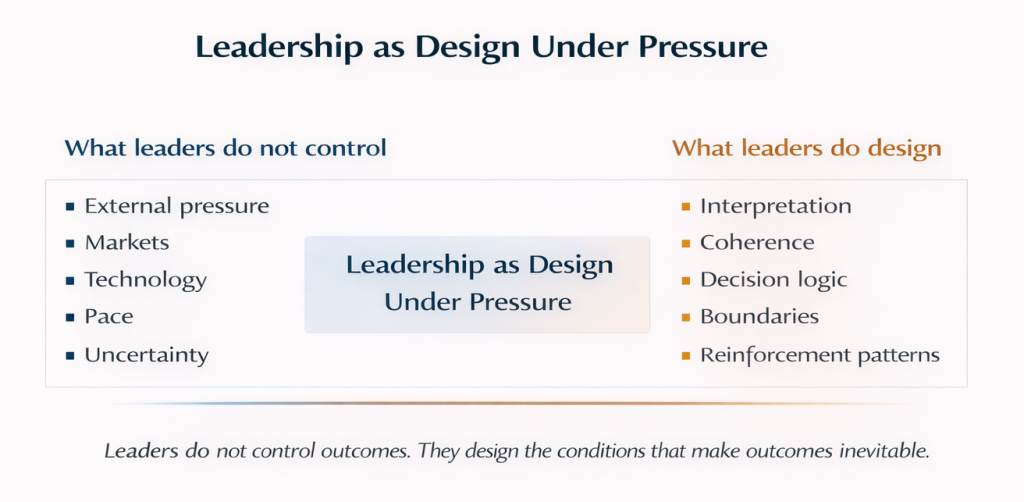 Leadership as Design Under Pressure

What leaders do not control

- External pressure
- Markets
- Technology
- Pace
- Uncertainty

Leadership as Design Under Pressure

What leaders do design

- Interpretation
- Coherence
- Decision logic
- Boundaries
- Reinforcement patterns

Leaders do not control outcomes. They design the conditions that make outcomes inevitable.